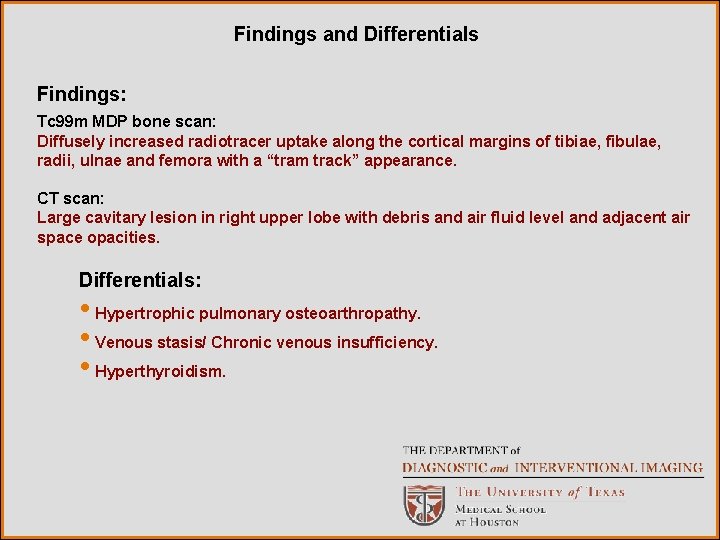 Findings and Differentials

Findings:

Tc99m MDP bone scan:
Diffusely increased radiotracer uptake along the cortical margins of tibiae, fibulae, radii, ulnae and femora with a “tram track” appearance.

CT scan:
Large cavitary lesion in right upper lobe with debris and air fluid level and adjacent air space opacities.

Differentials:

• Hypertrophic pulmonary osteoarthropathy.
• Venous stasis/ Chronic venous insufficiency.
• Hyperthyroidism.

THE DEPARTMENT of
DIAGNOSTIC and INTERVENTIONAL IMAGING
THE UNIVERSITY of TEXAS
MEDICAL SCHOOL
AT HOUSTON